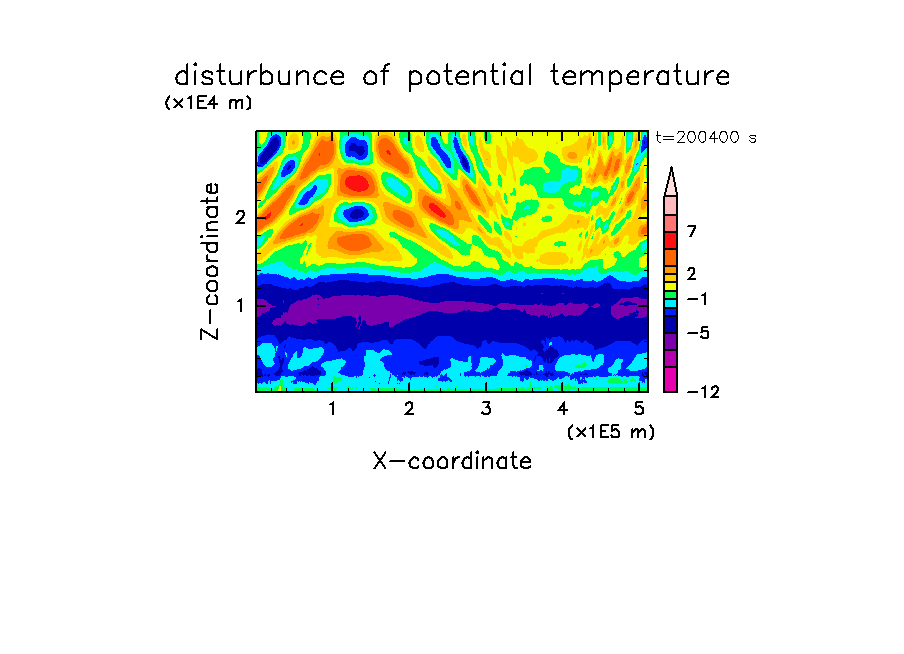 disturbunce of potential temperature

(x1E4 m)

t=200400 s

Z-coordinate

2

1

7

2

−1

−5

−12

1 2 3 4 5

(x1E5 m)

X-coordinate